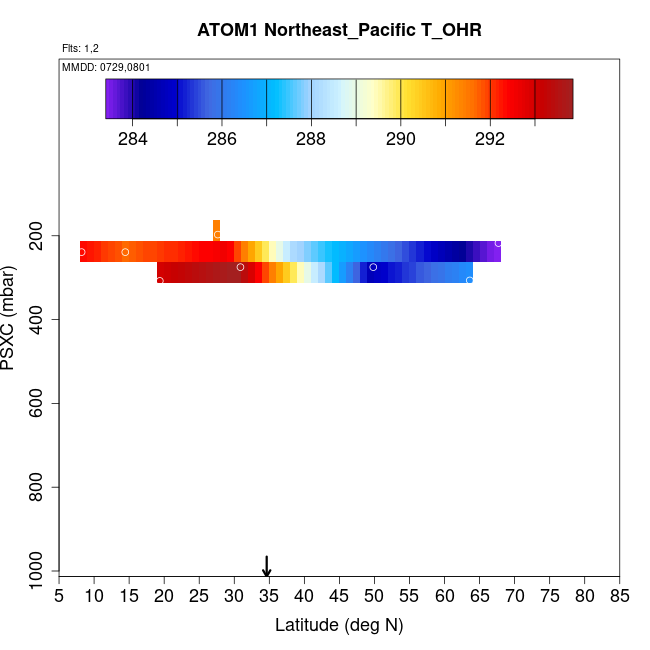 ATOM1 Northeast_Pacific T_OHR

Flts: 1,2

MMDD: 0729,0801

284 286 288 290 292

PSXC (mbar)

200
400
600
800
1000

5 10 15 20 25 30 35 40 45 50 55 60 65 70 75 80 85

Latitude (deg N)